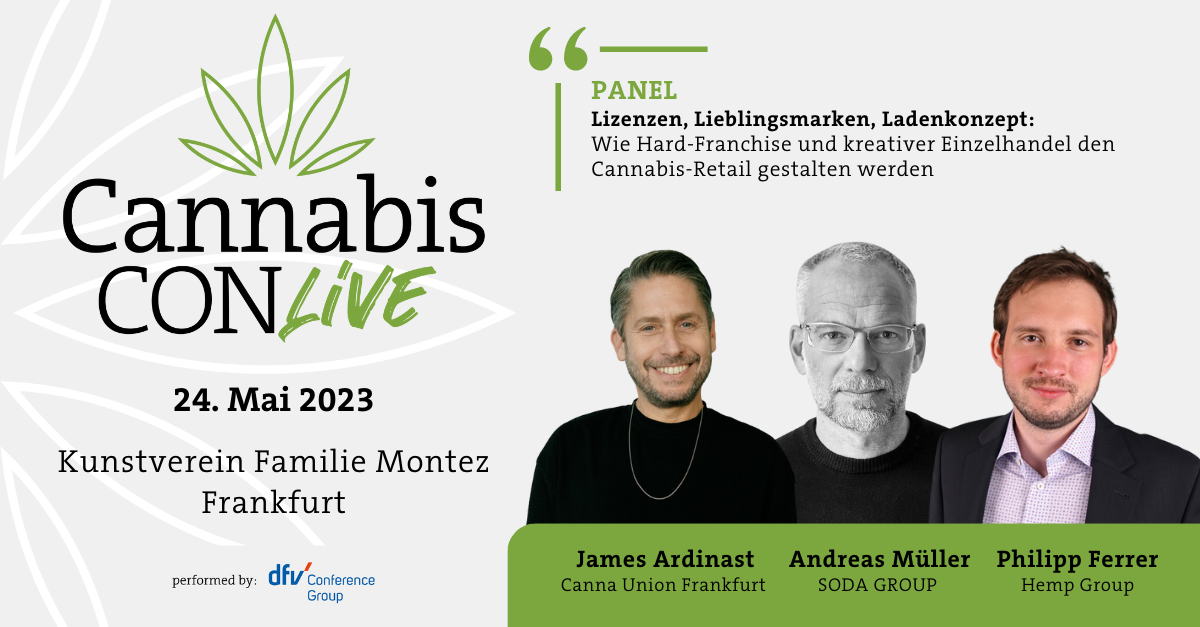 Cannabis CON Live

24. Mai 2023

Kunstverein Familie Montez Frankfurt

performed by: dfv Conference Group

PANEL
Lizenzen, Lieblingsmarken, Ladenkonzept:
Wie Hard-Franchise und kreativer Einzelhandel den Cannabis-Retail gestalten werden

James Ardinast
Canna Union Frankfurt

Andreas Müller
SODA GROUP

Philipp Ferrer
Hemp Group